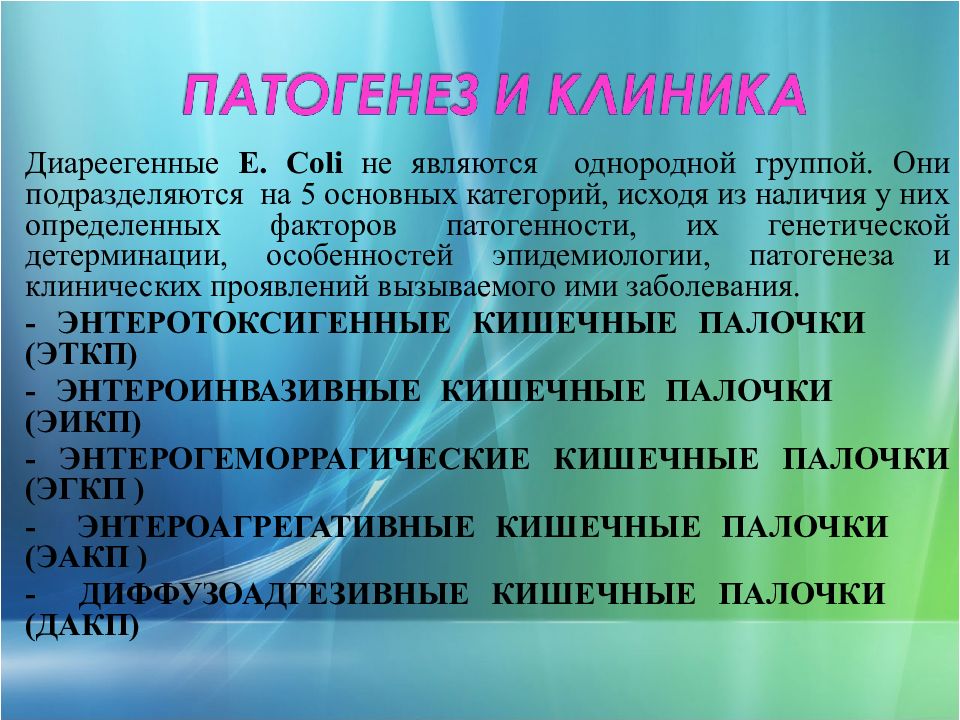 ПАТОГЕНЕЗ И КЛИНИКА

Диареегенные E. Coli не являются однородной группой. Они подразделяются на 5 основных категорий, исходя из наличия у них определенных факторов патогенности, их генетической детерминации, особенностей эпидемиологии, патогенеза и клинических проявлений вызываемого ими заболевания.

- ЭНТЕРОТОКСИГЕННЫЕ КИШЕЧНЫЕ ПАЛОЧКИ (ЭТКП)
- ЭНТЕРОИНВАЗИВНЫЕ КИШЕЧНЫЕ ПАЛОЧКИ (ЭИКП)
- ЭНТЕРОГЕМОРРАГИЧЕСКИЕ КИШЕЧНЫЕ ПАЛОЧКИ (ЭГКП )
- ЭНТЕРОАГРЕГАТИВНЫЕ КИШЕЧНЫЕ ПАЛОЧКИ (ЭАКП )
- ДИФФУЗОАДГЕЗИВНЫЕ КИШЕЧНЫЕ ПАЛОЧКИ (ДАКП)